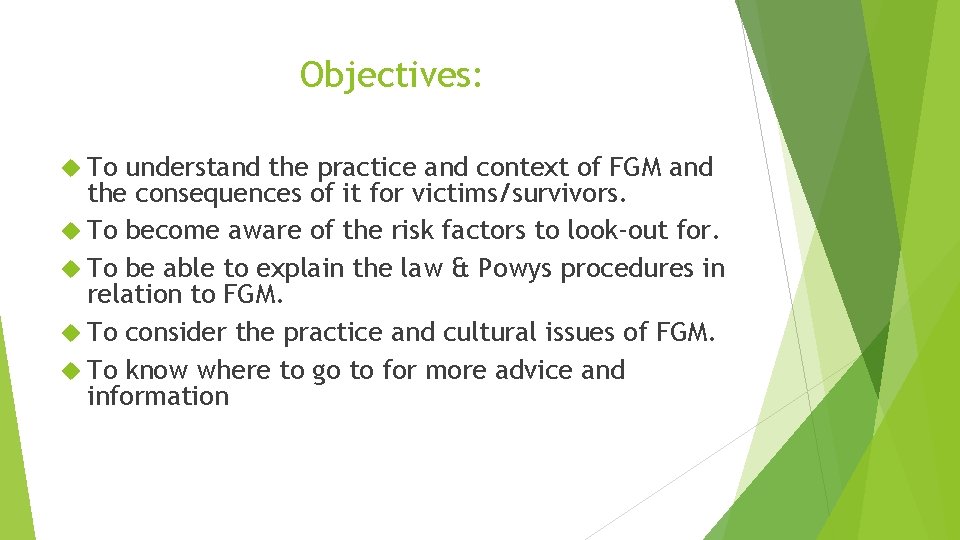 Objectives:

To understand the practice and context of FGM and the consequences of it for victims/survivors.

To become aware of the risk factors to look-out for.

To be able to explain the law & Powys procedures in relation to FGM.

To consider the practice and cultural issues of FGM.

To know where to go to for more advice and information